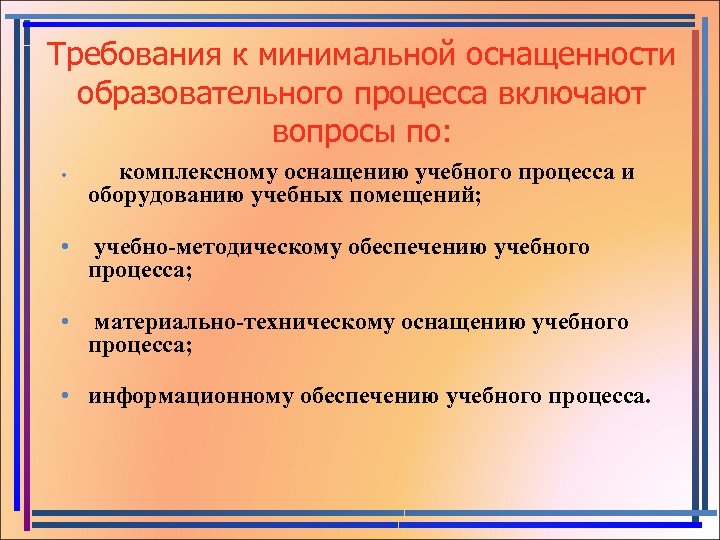 Требования к минимальной оснащенности образовательного процесса включают вопросы по:

• комплексному оснащению учебного процесса и оборудованию учебных помещений;

• учебно-методическому обеспечению учебного процесса;

• материально-техническому оснащению учебного процесса;

• информационному обеспечению учебного процесса.